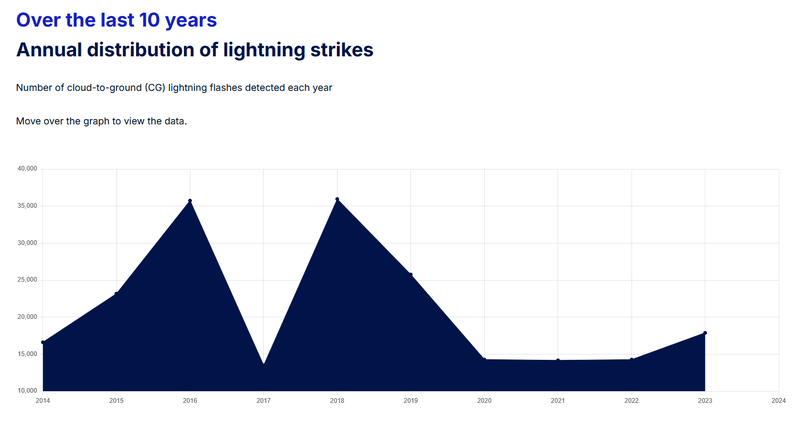 Over the last 10 years
Annual distribution of lightning strikes

Number of cloud-to-ground (CG) lightning flashes detected each year

Move over the graph to view the data.

40,000
35,000
30,000
25,000
20,000
15,000
10,000

2014 2015 2016 2017 2018 2019 2020 2021 2022 2023 2024